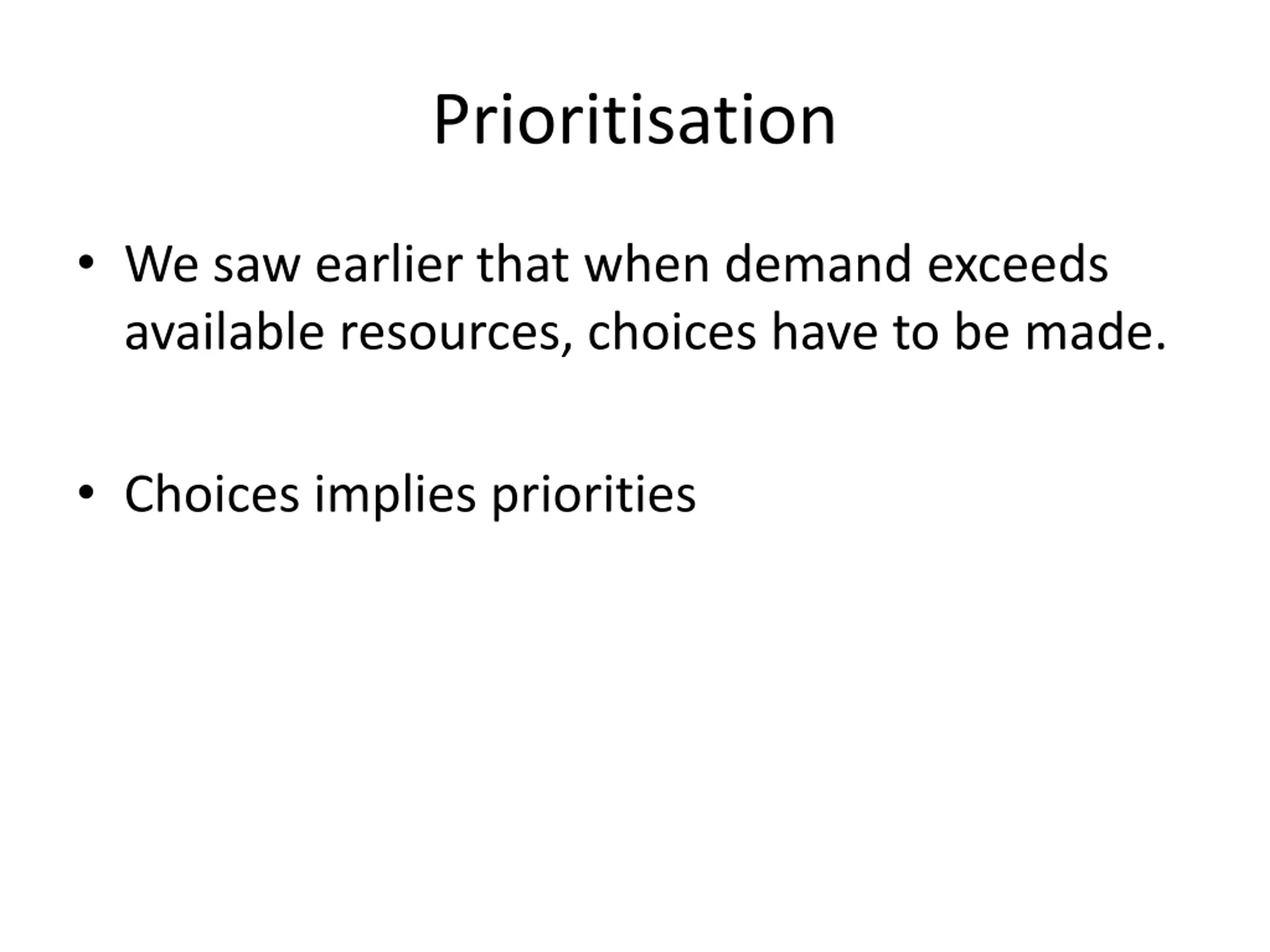 Prioritisation

• We saw earlier that when demand exceeds available resources, choices have to be made.

• Choices implies priorities